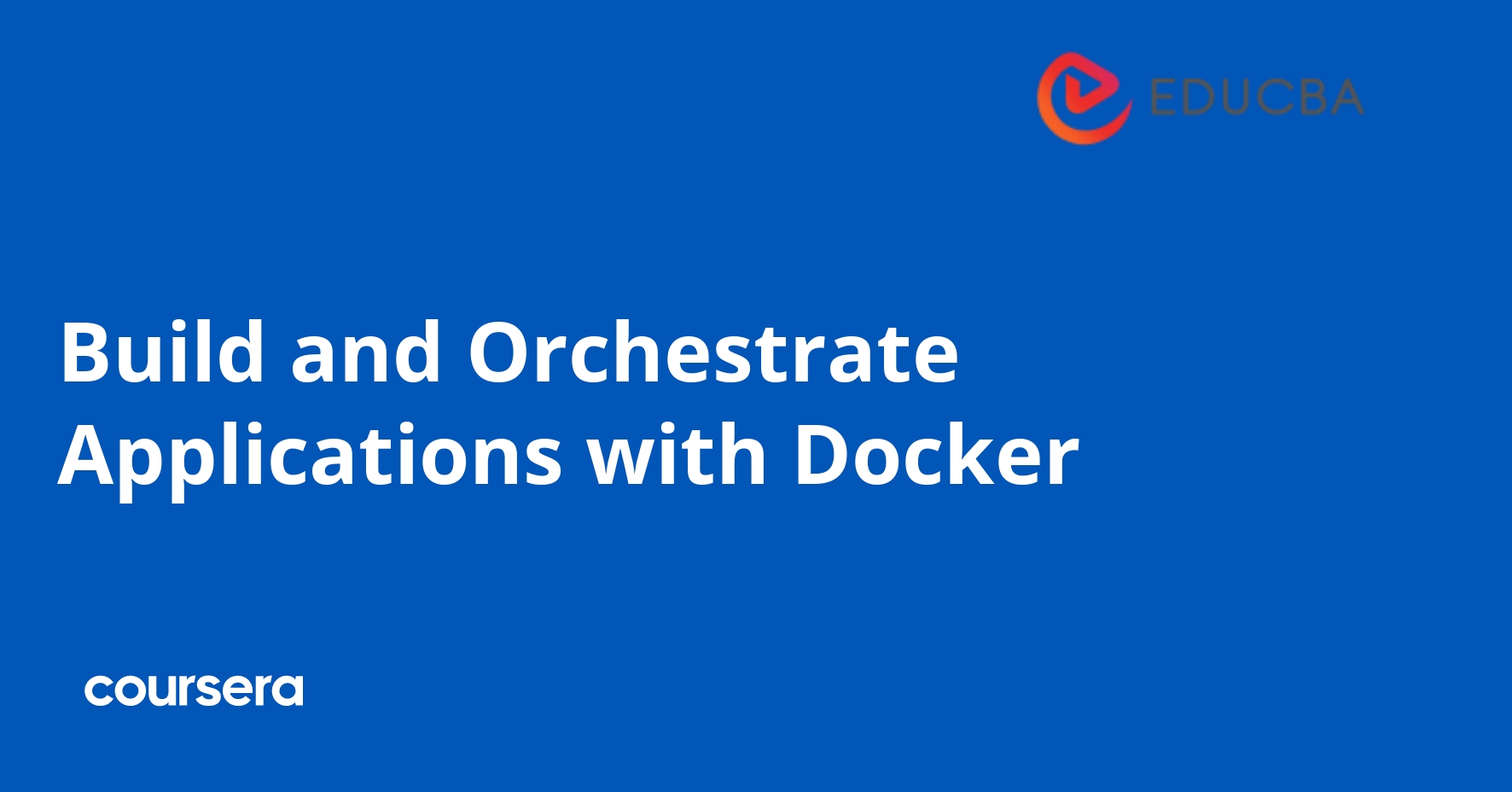 EDUCBA

Build and Orchestrate Applications with Docker

coursera